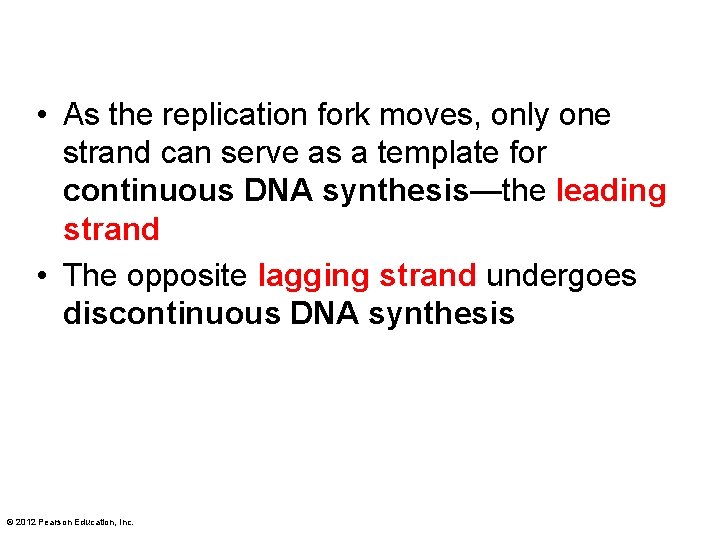 • As the replication fork moves, only one strand can serve as a template for continuous DNA synthesis—the leading strand

• The opposite lagging strand undergoes discontinuous DNA synthesis

© 2012 Pearson Education, Inc.